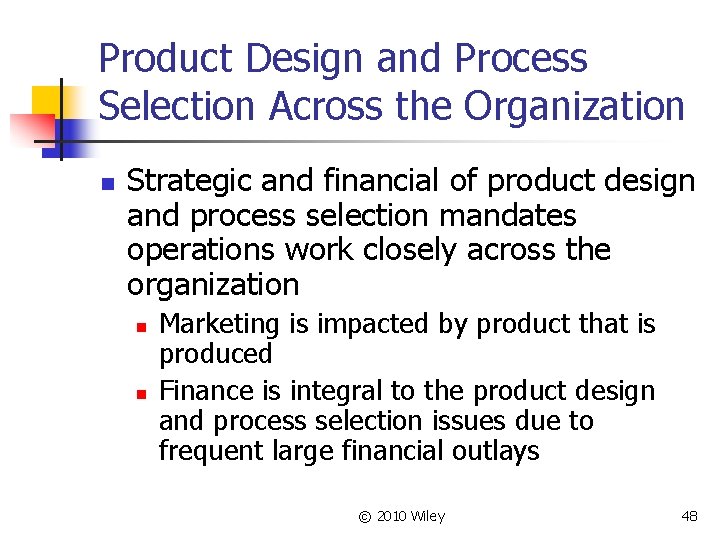 Product Design and Process Selection Across the Organization

Strategic and financial of product design and process selection mandates operations work closely across the organization

Marketing is impacted by product that is produced

Finance is integral to the product design and process selection issues due to frequent large financial outlays

© 2010 Wiley

48